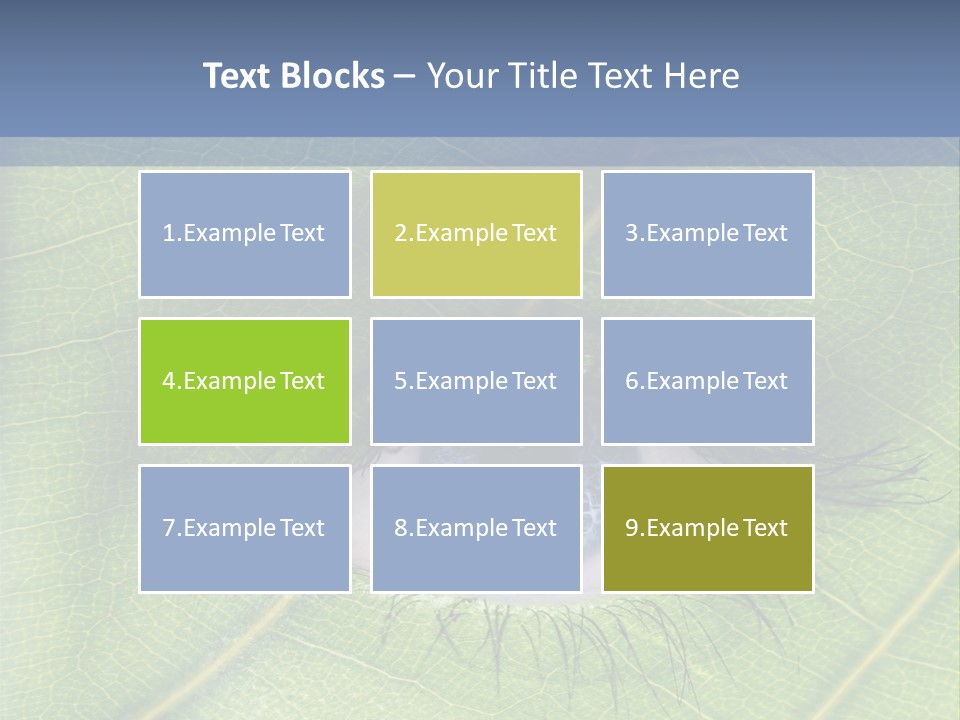 Text Blocks – Your Title Text Here

1.Example Text

2.Example Text

3.Example Text

4.Example Text

5.Example Text

6.Example Text

7.Example Text

8.Example Text

9.Example Text